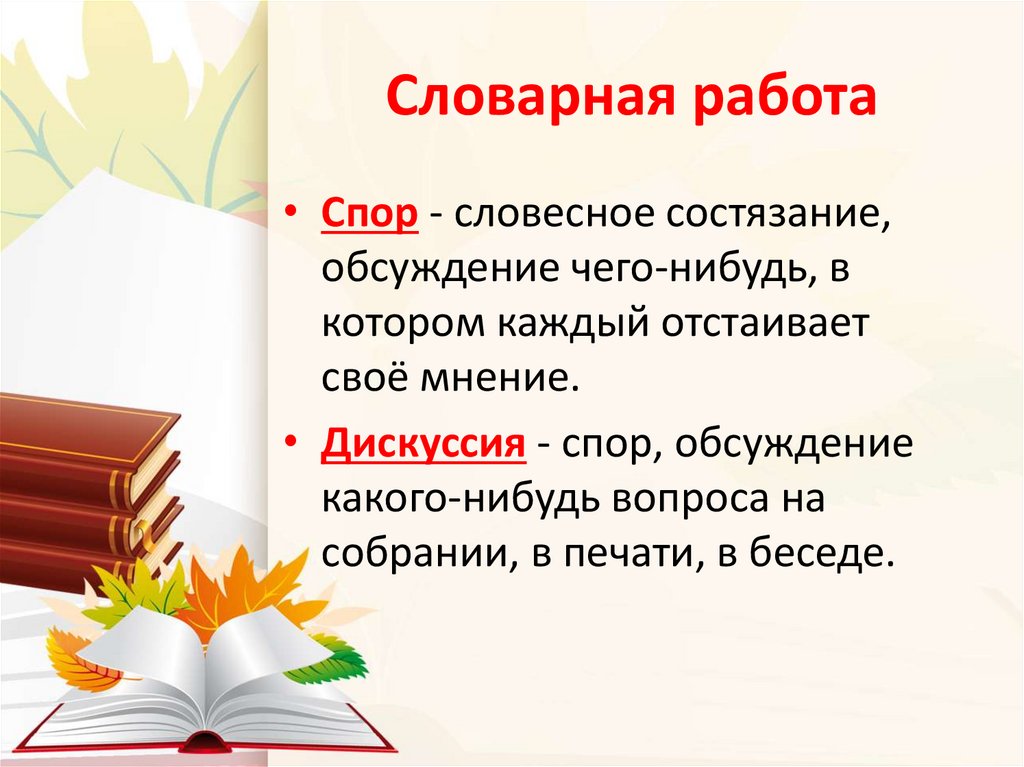 Словарная работа

• Спор - словесное состязание, обсуждение чего-нибудь, в котором каждый отстаивает своё мнение.

• Дискуссия - спор, обсуждение какого-нибудь вопроса на собрании, в печати, в беседе.